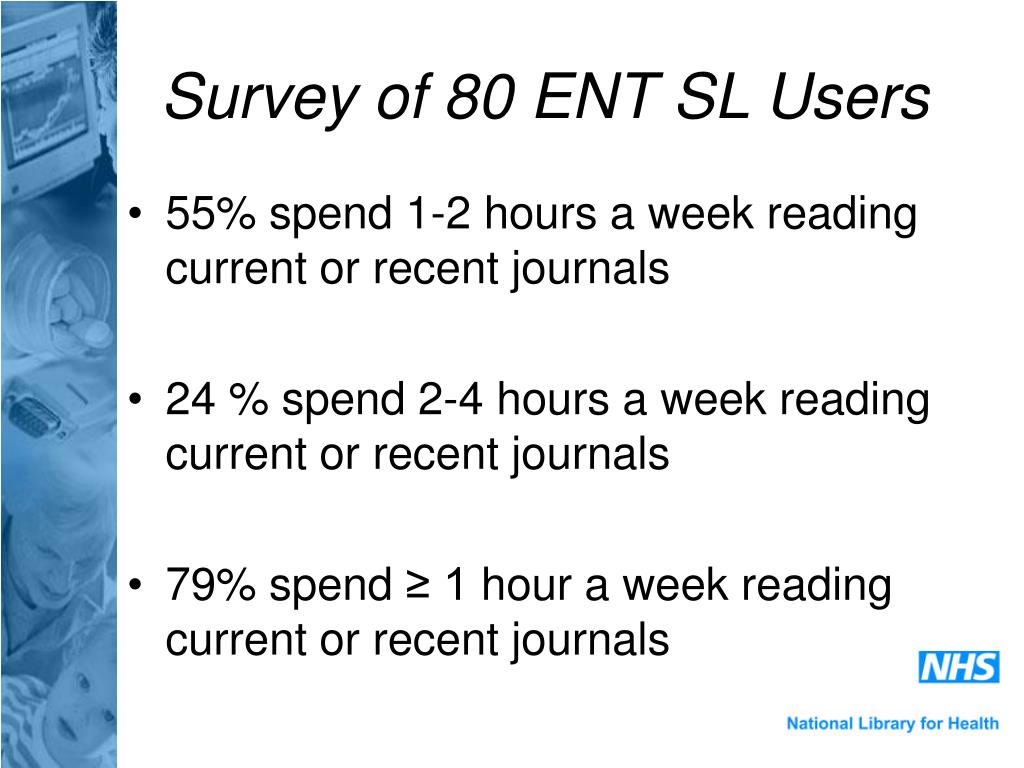 Survey of 80 ENT SL Users

• 55% spend 1-2 hours a week reading current or recent journals

• 24 % spend 2-4 hours a week reading current or recent journals

• 79% spend ≥ 1 hour a week reading current or recent journals

NHS

National Library for Health